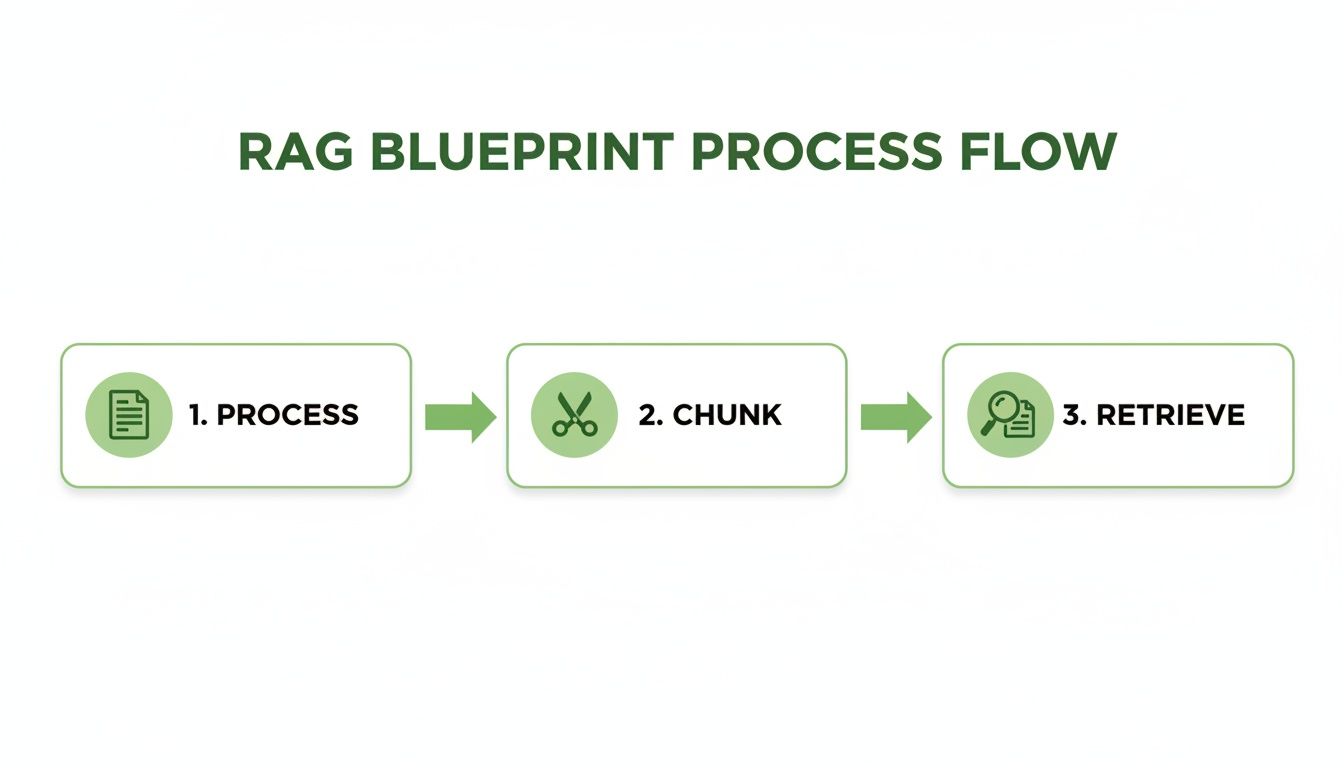 RAG BLUEPRINT PROCESS FLOW

1. PROCESS

2. CHUNK

3. RETRIEVE